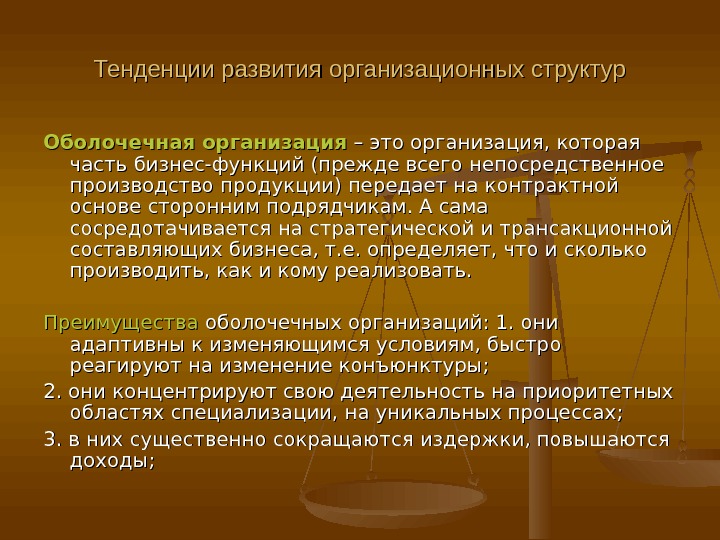 Тенденции развития организационных структур

Оболочечная организация – это организация, которая часть бизнес-функций (прежде всего непосредственное производство продукции) передает на контрактной основе сторонним подрядчикам. А сама сосредотачивается на стратегической и трансакционной составляющих бизнеса, т.е. определяет, что и сколько производить, как и кому реализовать.

Преимущества оболочечных организаций: 1. они адаптивны к изменяющимся условиям, быстро реагируют на изменение конъюнктуры;

2. они концентрируют свою деятельность на приоритетных областях специализации, на уникальных процессах;

3. в них существенно сокращаются издержки, повышаются доходы;